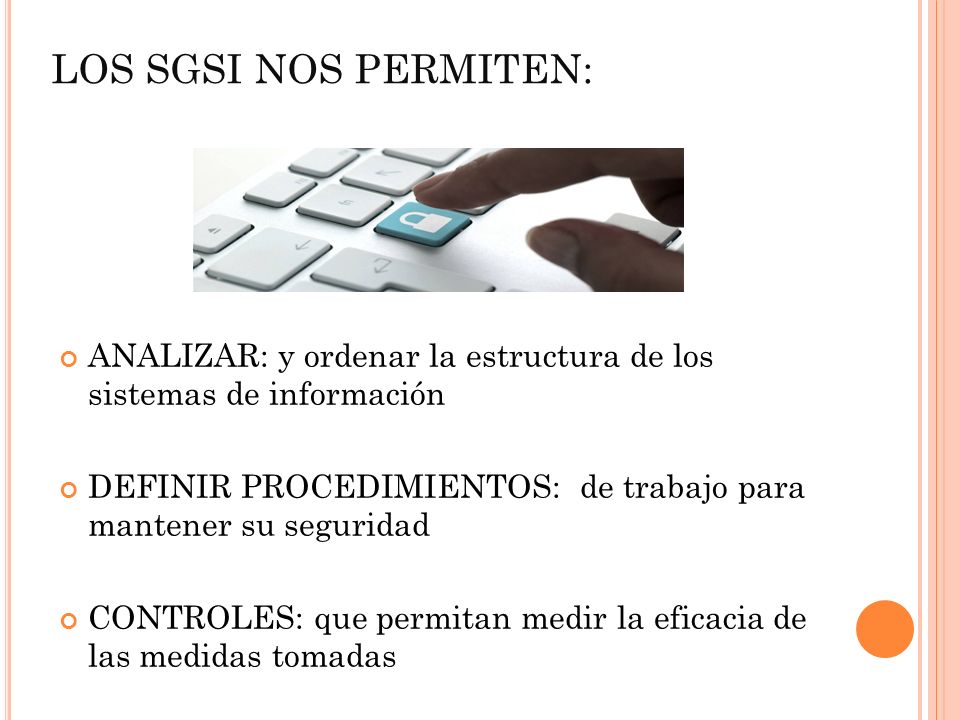 LOS SGSI NOS PERMITEN:

ANALIZAR: y ordenar la estructura de los sistemas de información

DEFINIR PROCEDIMIENTOS: de trabajo para mantener su seguridad

CONTROLES: que permitan medir la eficacia de las medidas tomadas